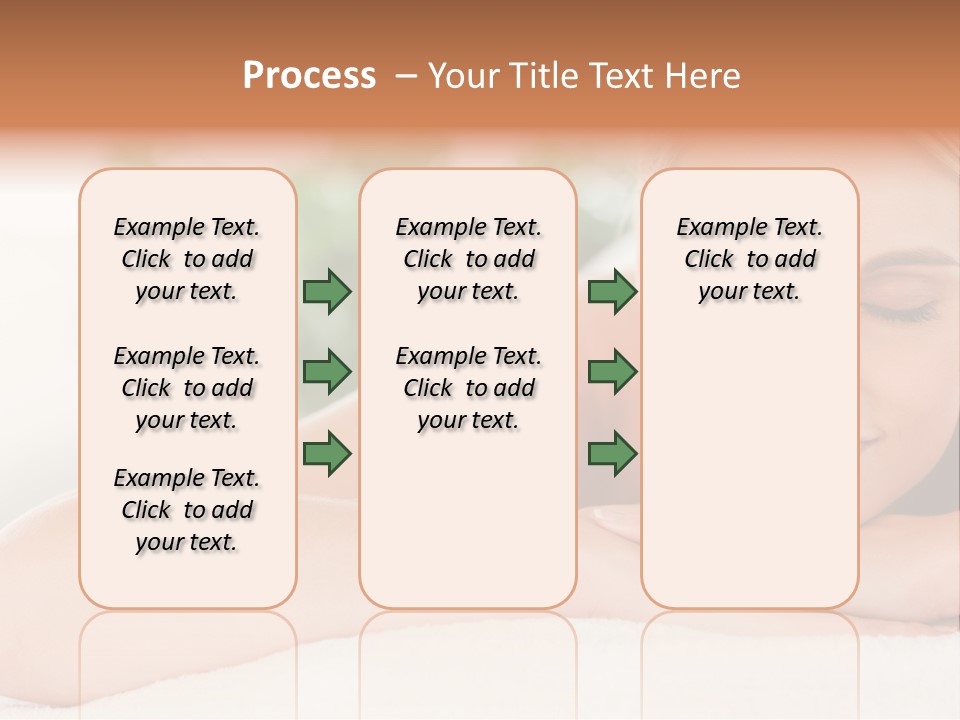 Process – Your Title Text Here

Example Text. Click to add your text.

Example Text. Click to add your text.

Example Text. Click to add your text.

Example Text. Click to add your text.

Example Text. Click to add your text.

Example Text. Click to add your text.